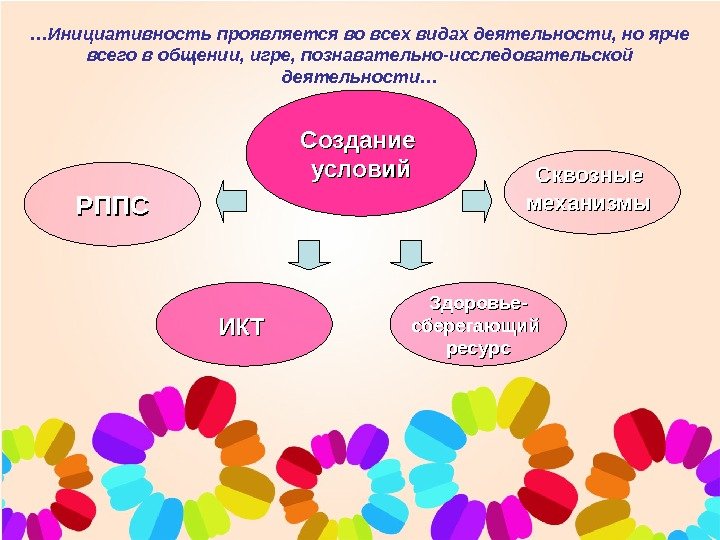 …Инициативность проявляется во всех видах деятельности, но ярче всего в общении, игре, познавательно-исследовательской деятельности…

Создание условий

РППС

Сквозные механизмы

ИКТ

Здоровье-сберегающий ресурс